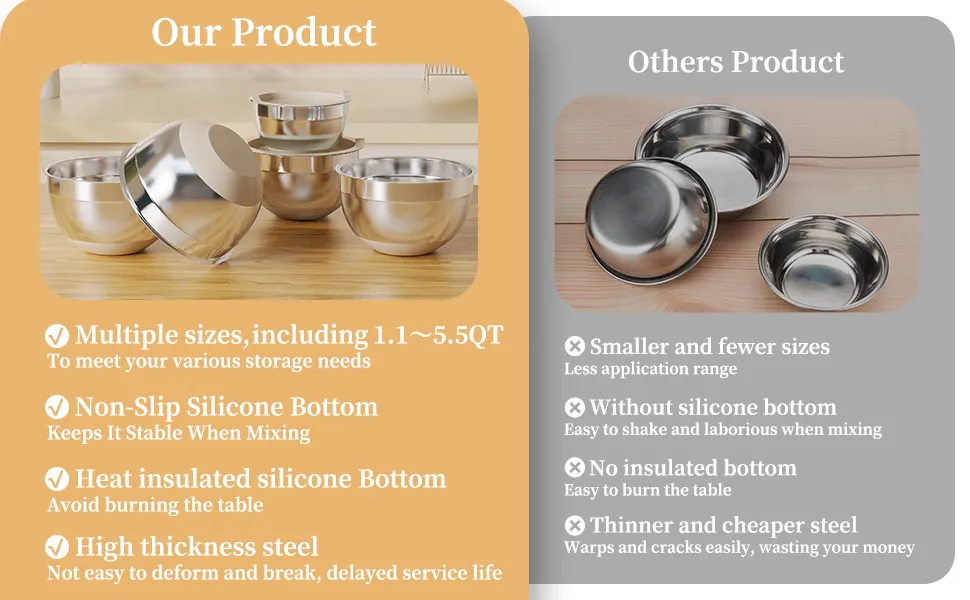 Our Product

Multiple sizes,including 1.1～5.5QT
To meet your various storage needs

Non-Slip Silicone Bottom
Keeps It Stable When Mixing

Heat insulated silicone Bottom
Avoid burning the table

High thickness steel
Not easy to deform and break, delayed service life

Others Product

Smaller and fewer sizes
Less application range

Without silicone bottom
Easy to shake and laborious when mixing

No insulated bottom
Easy to burn the table

Thinner and cheaper steel
Warps and cracks easily, wasting your money